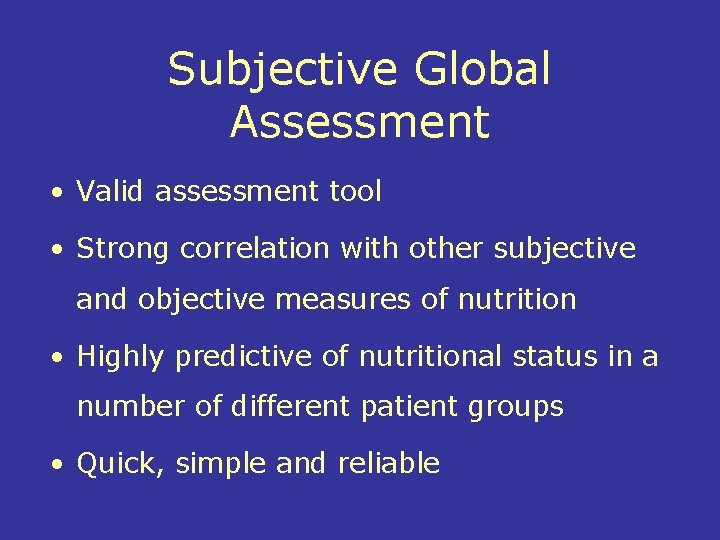 Subjective Global Assessment

• Valid assessment tool
• Strong correlation with other subjective and objective measures of nutrition
• Highly predictive of nutritional status in a number of different patient groups
• Quick, simple and reliable